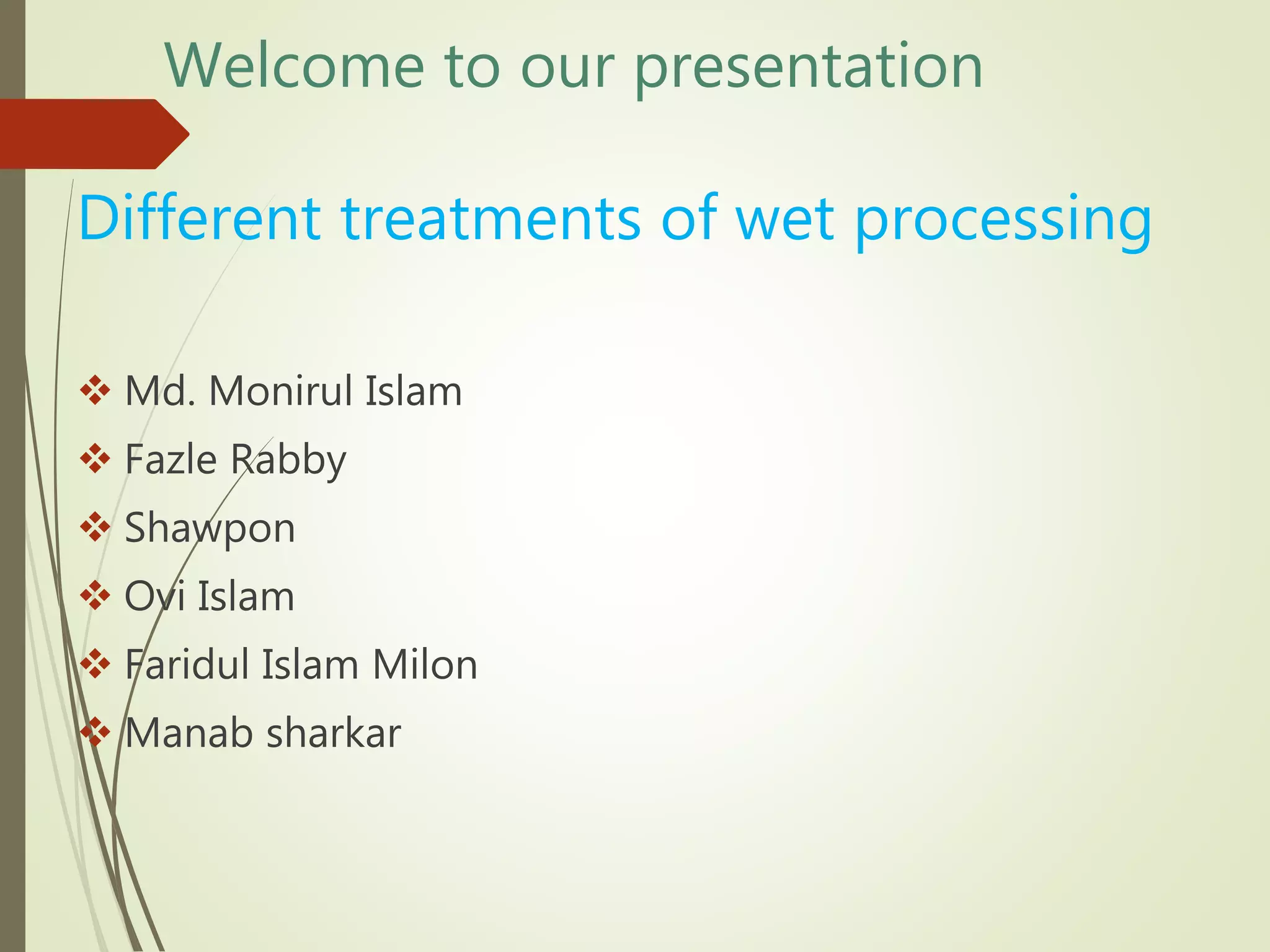 Welcome to our presentation

Different treatments of wet processing

❖ Md. Monirul Islam
❖ Fazle Rabby
❖ Shawpon
❖ Ovi Islam
❖ Faridul Islam Milon
❖ Manab sharkar